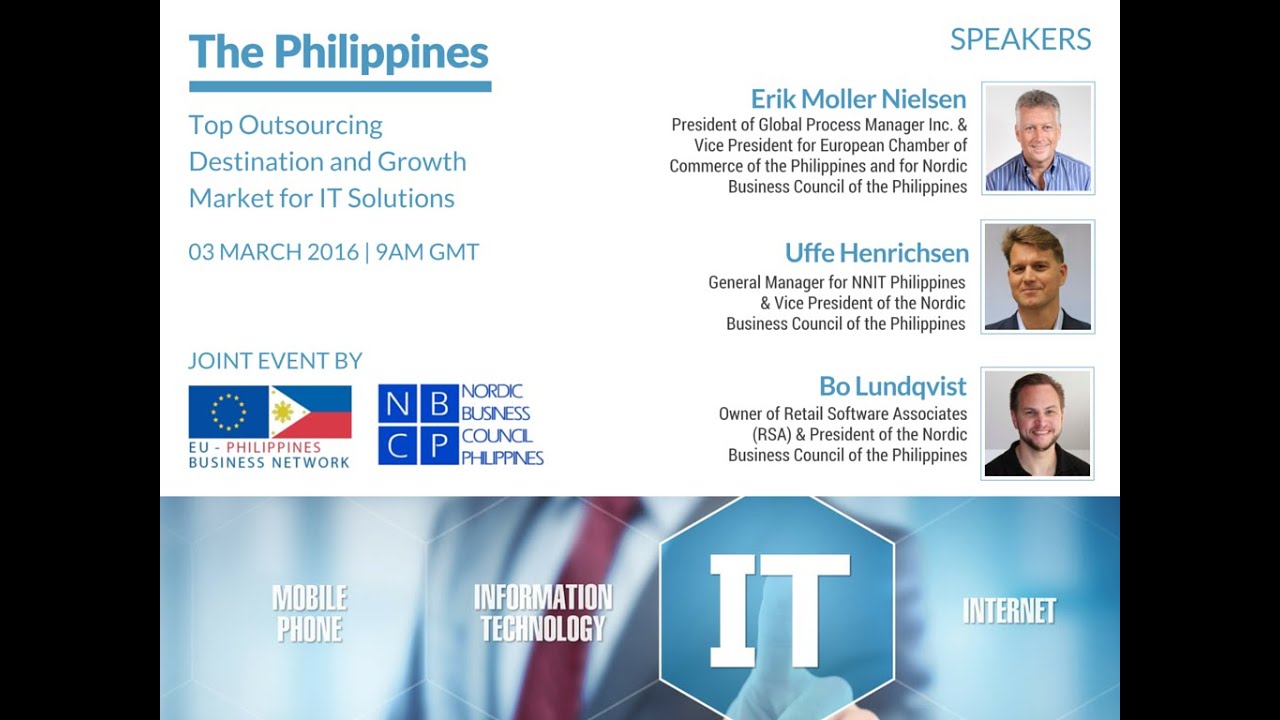 The Philippines

Top Outsourcing Destination and Growth Market for IT Solutions

03 MARCH 2016 | 9AM GMT

JOINT EVENT BY

EU - PHILIPPINES BUSINESS NETWORK

N B C P NORDIC BUSINESS COUNCIL PHILIPPINES

SPEAKERS

Erik Moller Nielsen
President of Global Process Manager Inc. & Vice President for European Chamber of Commerce of the Philippines and for Nordic Business Council of the Philippines

Uffe Henrichsen
General Manager for NNIT Philippines & Vice President of the Nordic Business Council of the Philippines

Bo Lundqvist
Owner of Retail Software Associates (RSA) & President of the Nordic Business Council of the Philippines

MOBILE PHONE

INFORMATION TECHNOLOGY

IT

INTERNET